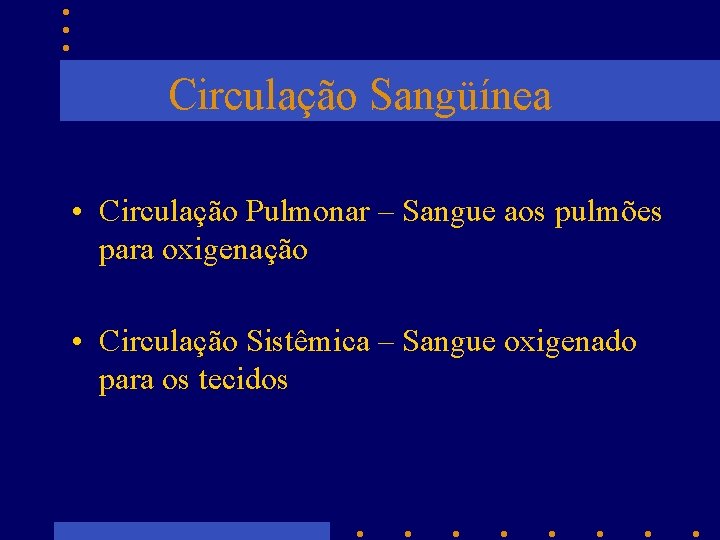 Circulação Sangüínea

• Circulação Pulmonar – Sangue aos pulmões para oxigenação

• Circulação Sistêmica – Sangue oxigenado para os tecidos